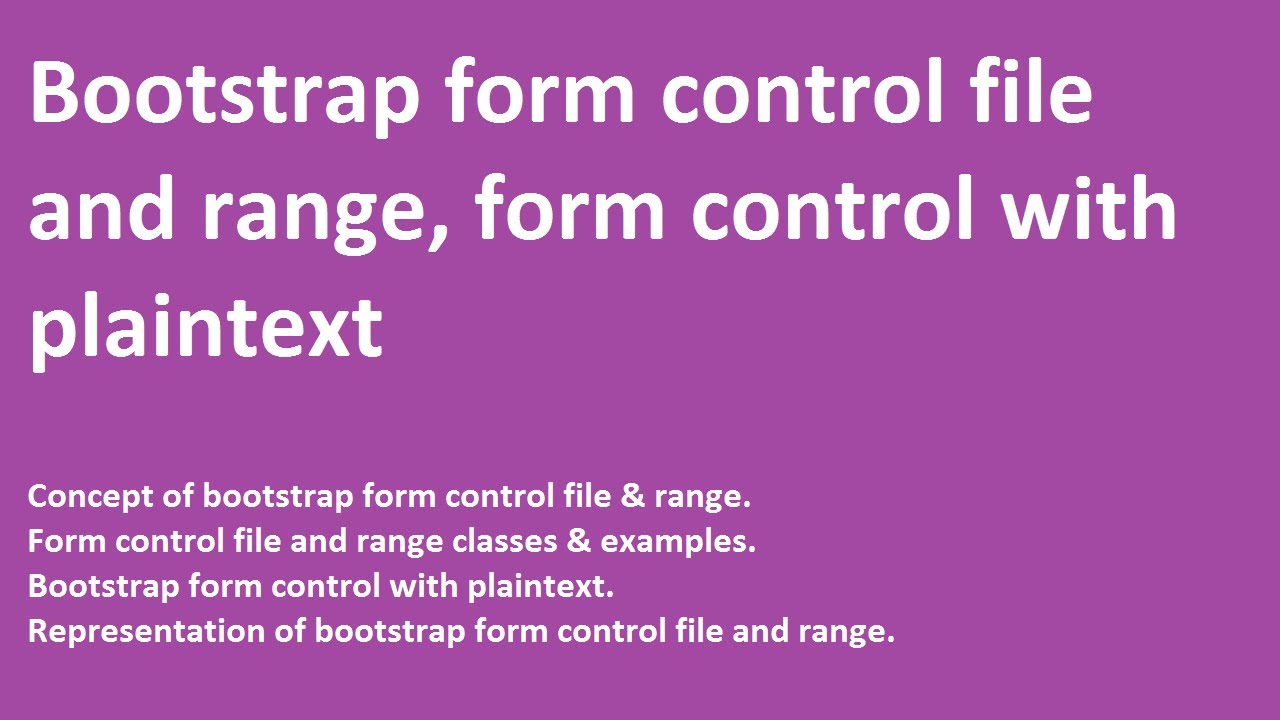 Bootstrap form control file and range, form control with plaintext

Concept of bootstrap form control file & range.
Form control file and range classes & examples.
Bootstrap form control with plaintext.
Representation of bootstrap form control file and range.